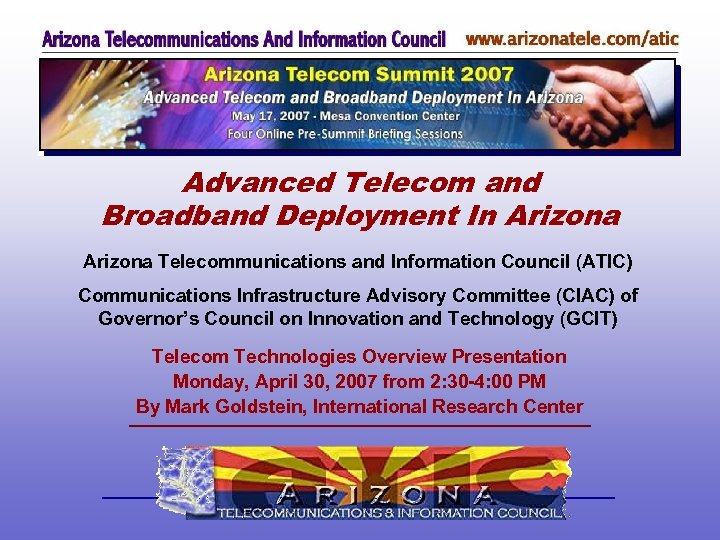 Arizona Telecommunications And Information Council www.arizonatele.com/atic

Arizona Telecom Summit 2007
Advanced Telecom and Broadband Deployment In Arizona
May 17, 2007 - Mesa Convention Center
Four Online Pre-Summit Briefing Sessions

Advanced Telecom and Broadband Deployment In Arizona

Arizona Telecommunications and Information Council (ATIC)

Communications Infrastructure Advisory Committee (CIAC) of Governor's Council on Innovation and Technology (GCIT)

Telecom Technologies Overview Presentation
Monday, April 30, 2007 from 2:30-4:00 PM
By Mark Goldstein, International Research Center

ARIZONA
TELECOMMUNICATIONS & INFORMATION COUNCIL